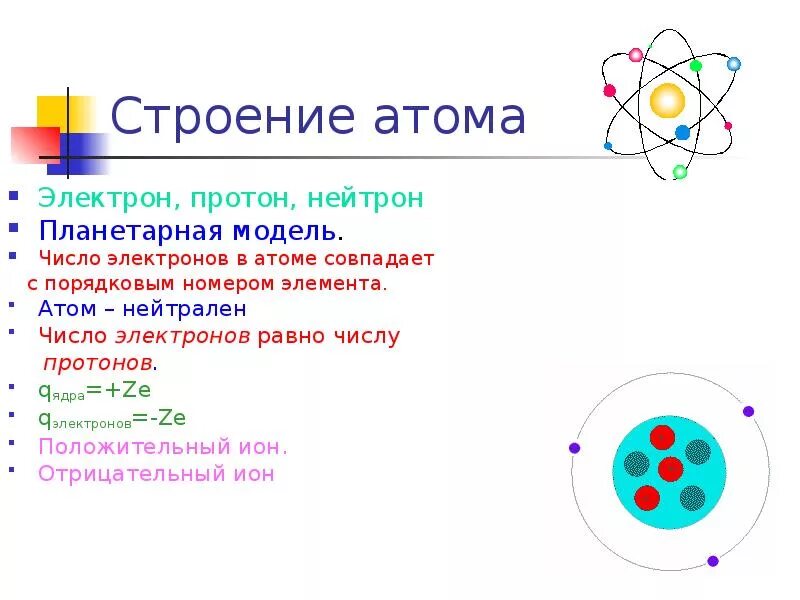 Строение атома

- Электрон, протон, нейтрон
- Планетарная модель.
- Число электронов в атоме совпадает с порядковым номером элемента.
- Атом – нейтрален
- Число электронов равно числу протонов.
- $q_{ядра}=+Ze$
- $q_{электронов}=-Ze$
- Положительный ион.
- Отрицательный ион